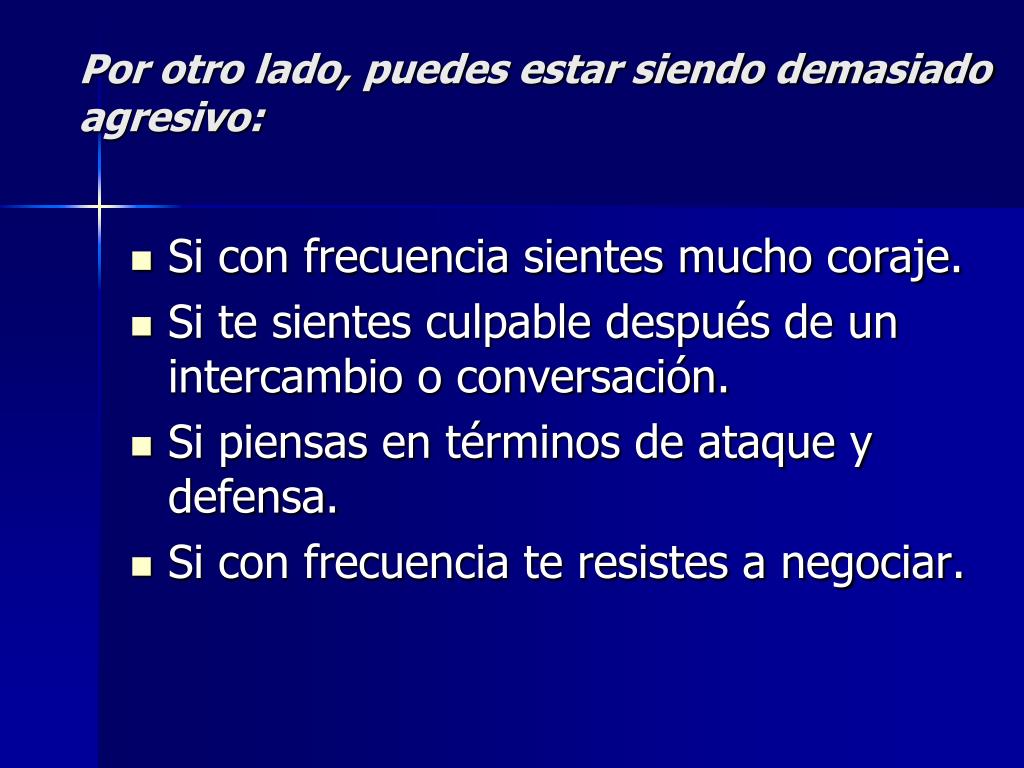 Por otro lado, puedes estar siendo demasiado agresivo:

- Si con frecuencia sientes mucho coraje.
- Si te sientes culpable después de un intercambio o conversación.
- Si piensas en términos de ataque y defensa.
- Si con frecuencia te resistes a negociar.